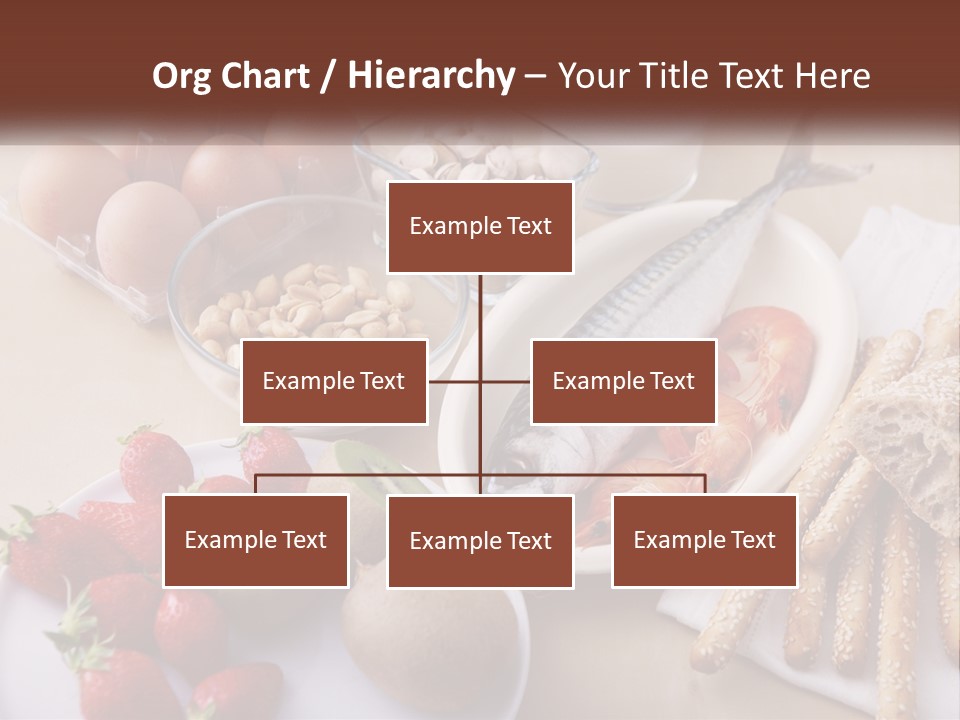 Org Chart / Hierarchy – Your Title Text Here

Example Text

Example Text

Example Text

Example Text

Example Text

Example Text